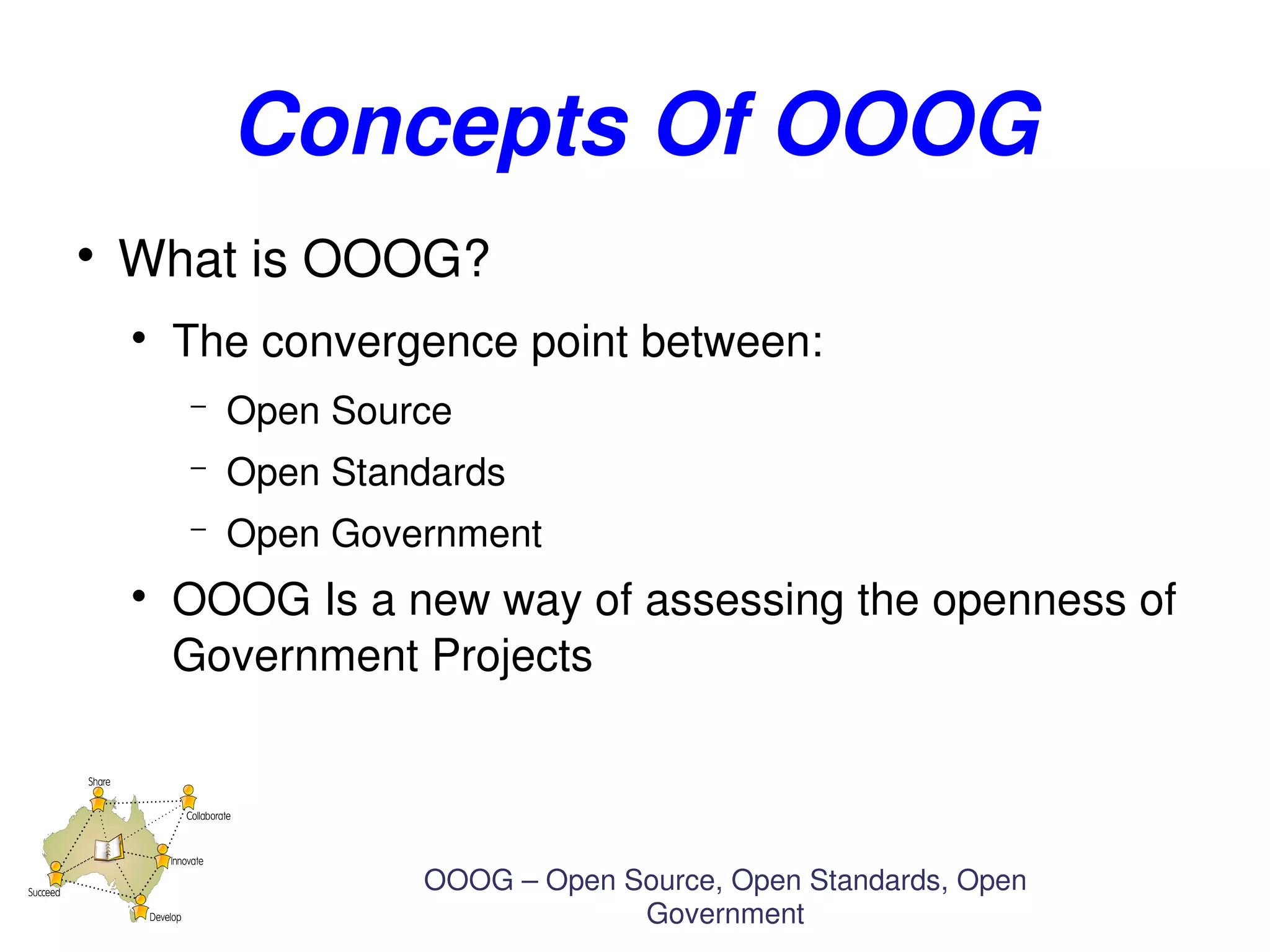 Concepts Of OOOG

• What is OOOG?

• The convergence point between:

– Open Source

– Open Standards

– Open Government

• OOOG Is a new way of assessing the openness of Government Projects

Share
Collaborate
Innovate
Succeed
Develop

OOOG – Open Source, Open Standards, Open Government